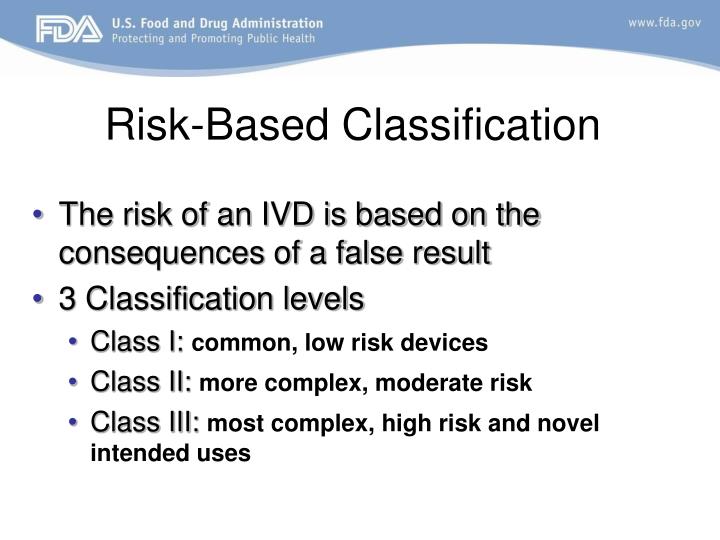 FDA U.S. Food and Drug Administration
Protecting and Promoting Public Health

www.fda.gov

Risk-Based Classification

• The risk of an IVD is based on the consequences of a false result
• 3 Classification levels
• Class I: common, low risk devices
• Class II: more complex, moderate risk
• Class III: most complex, high risk and novel intended uses